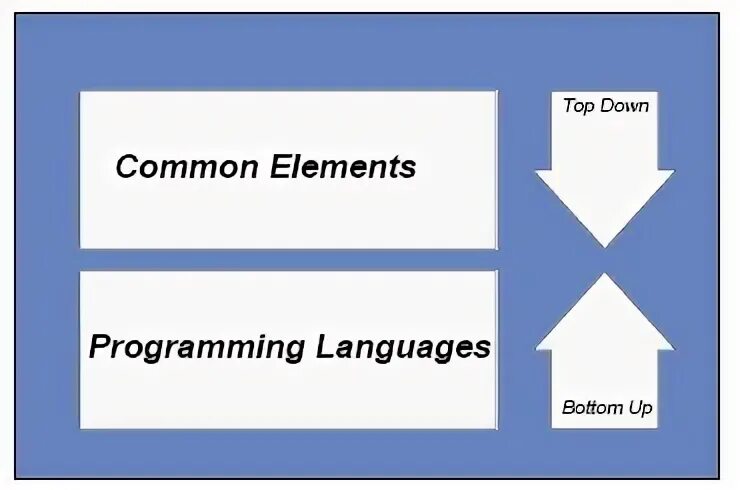 Common Elements

Top Down

Programming Languages

Bottom Up